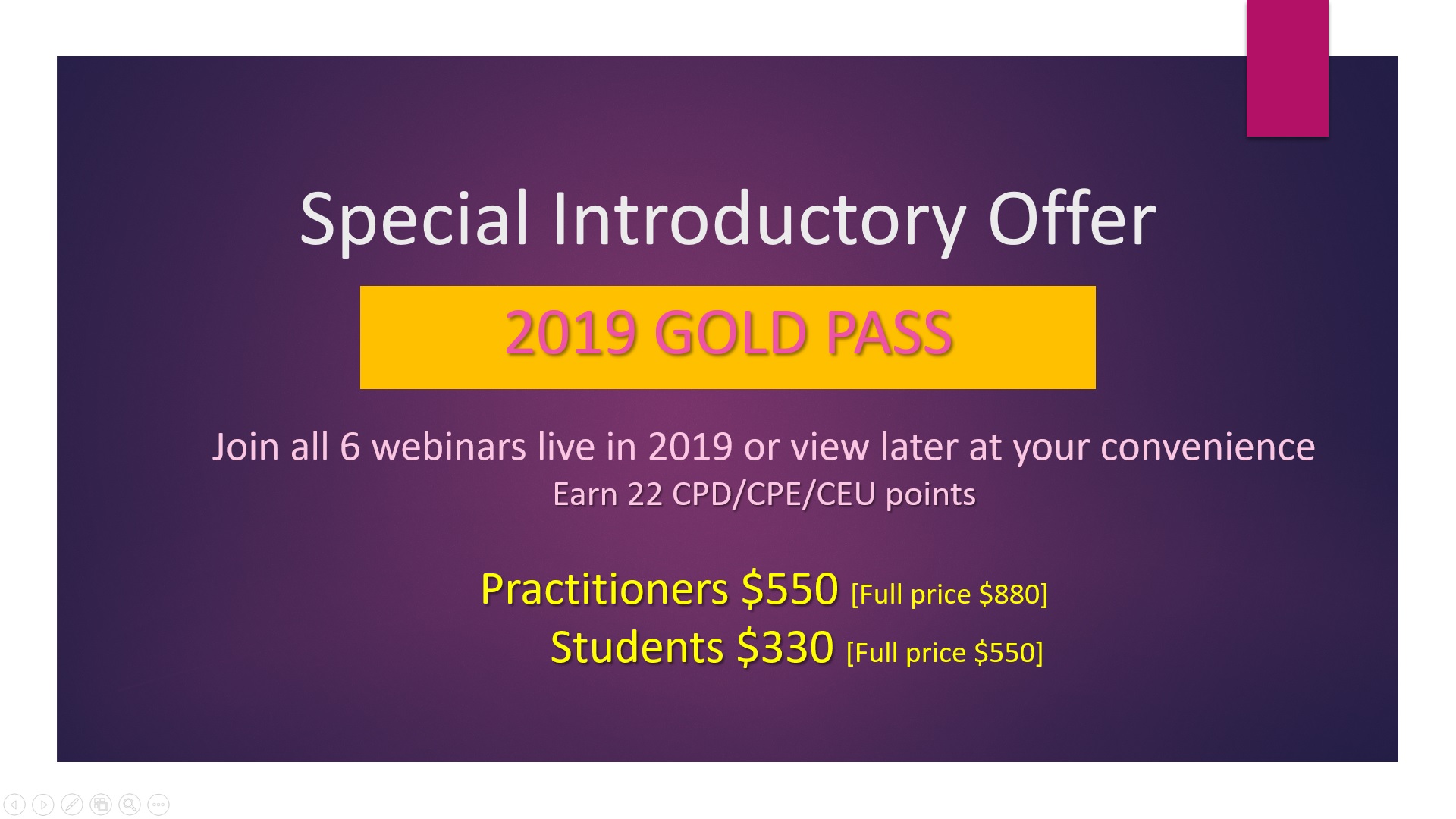 Special Introductory Offer

2019 GOLD PASS

Join all 6 webinars live in 2019 or view later at your convenience
Earn 22 CPD/CPE/CEU points

Practitioners \$550 [Full price \$880]
Students \$330 [Full price \$550]